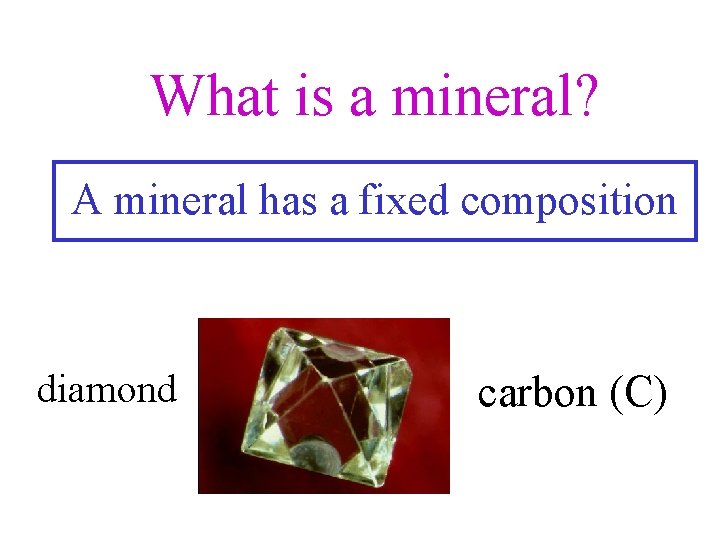 What is a mineral?

A mineral has a fixed composition

diamond

carbon (C)